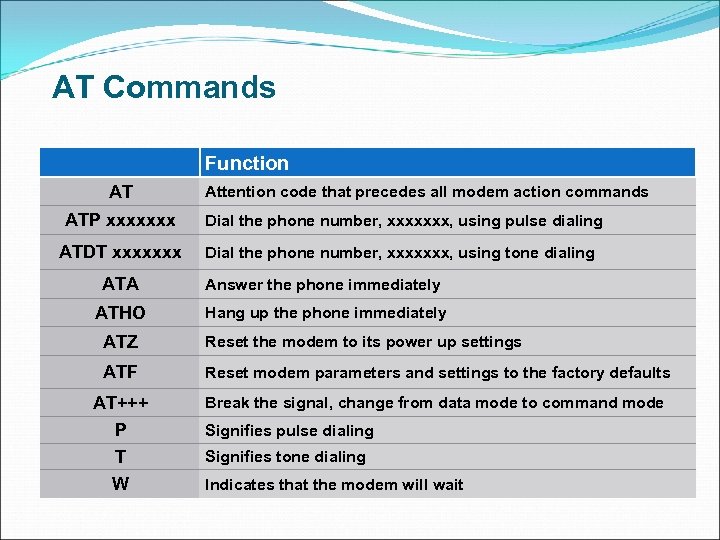 AT Commands

| | Function |
|---|---|
| AT | Attention code that precedes all modem action commands |
| ATP xxxxxxx | Dial the phone number, xxxxxxx, using pulse dialing |
| ATDT xxxxxxx | Dial the phone number, xxxxxxx, using tone dialing |
| ATA | Answer the phone immediately |
| ATHO | Hang up the phone immediately |
| ATZ | Reset the modem to its power up settings |
| ATF | Reset modem parameters and settings to the factory defaults |
| AT+++ | Break the signal, change from data mode to command mode |
| P | Signifies pulse dialing |
| T | Signifies tone dialing |
| W | Indicates that the modem will wait |